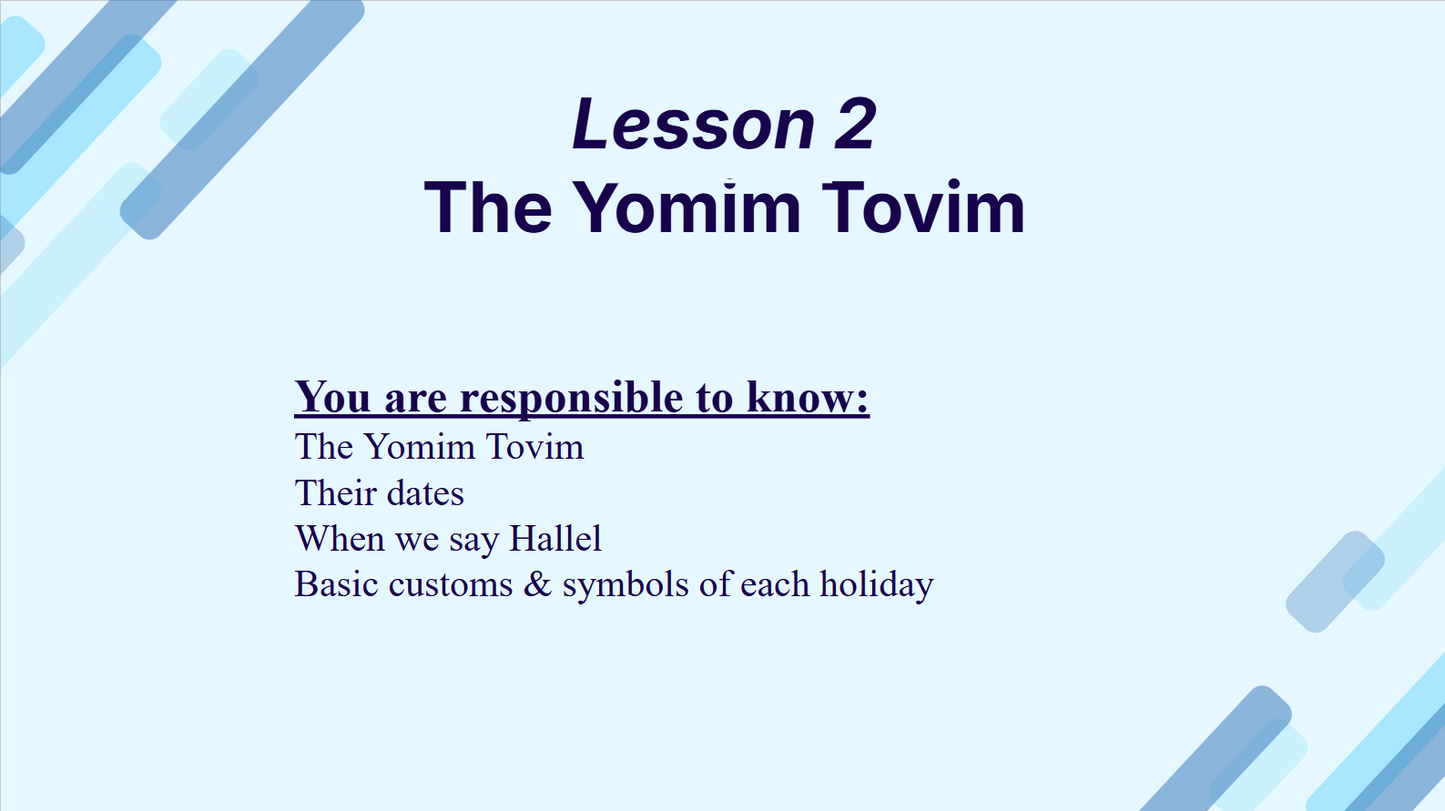 Lesson 2
The Yomim Tovim

You are responsible to know:
The Yomim Tovim
Their dates
When we say Hallel
Basic customs & symbols of each holiday